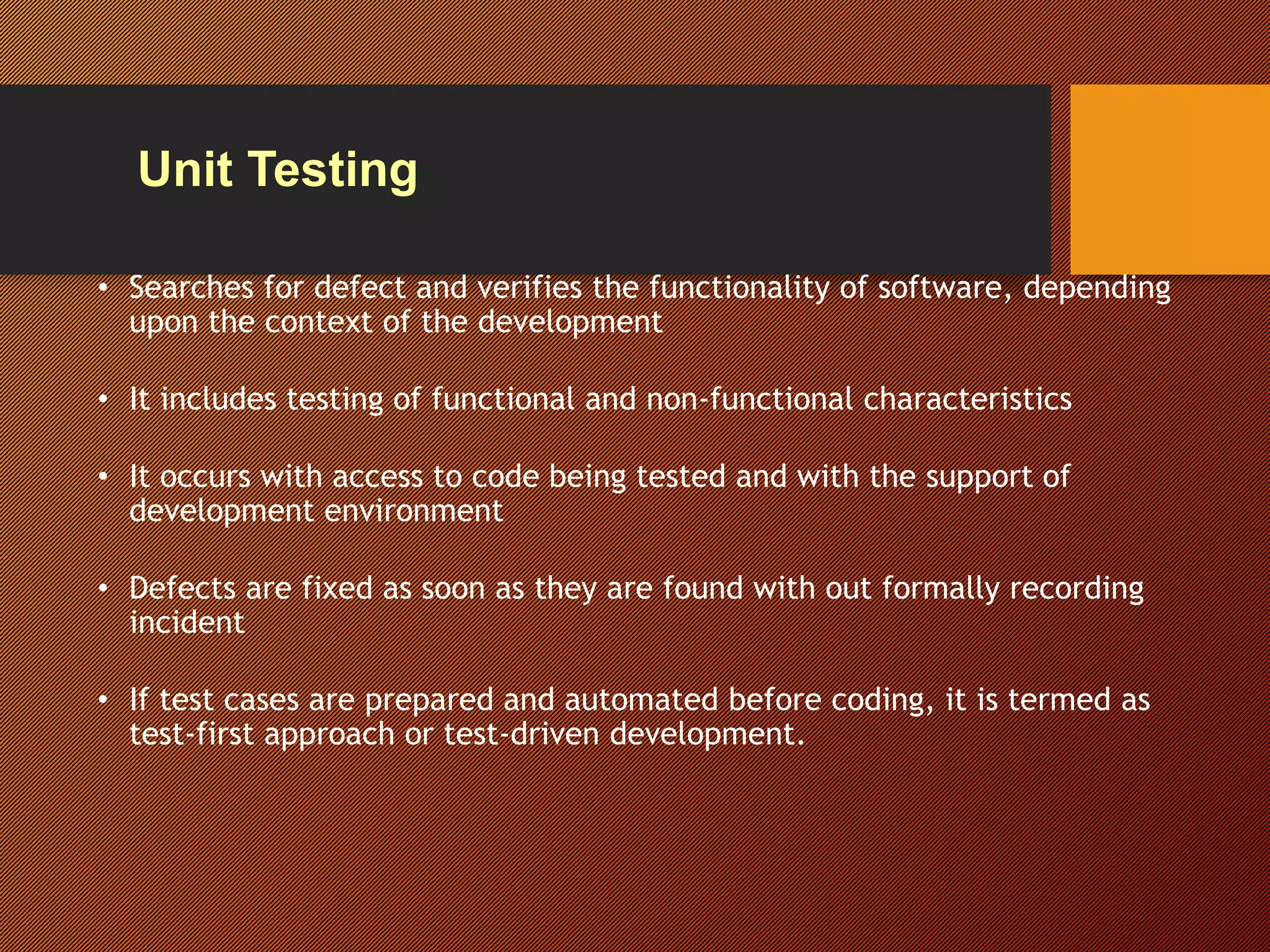 Unit Testing

• Searches for defect and verifies the functionality of software, depending upon the context of the development

• It includes testing of functional and non-functional characteristics

• It occurs with access to code being tested and with the support of development environment

• Defects are fixed as soon as they are found with out formally recording incident

• If test cases are prepared and automated before coding, it is termed as test-first approach or test-driven development.